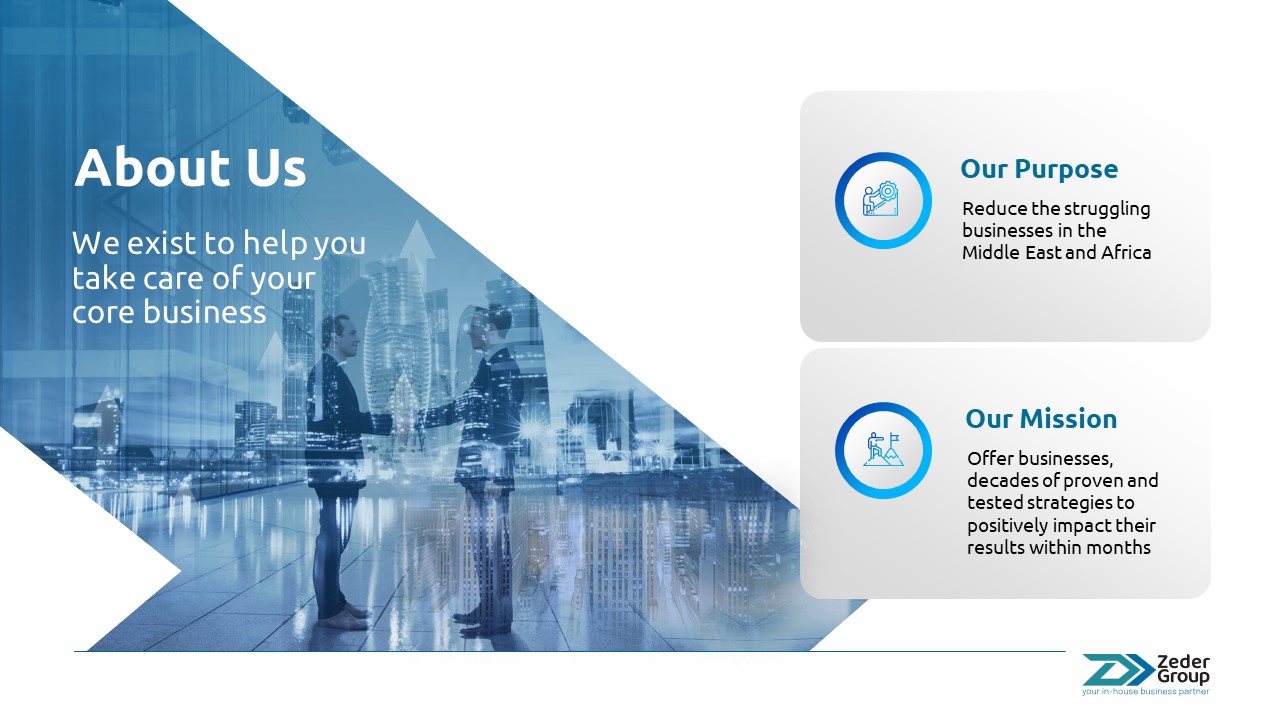 About Us

We exist to help you take care of your core business

Our Purpose

Reduce the struggling businesses in the Middle East and Africa

Our Mission

Offer businesses, decades of proven and tested strategies to positively impact their results within months

Zeder Group
your in-house business partner